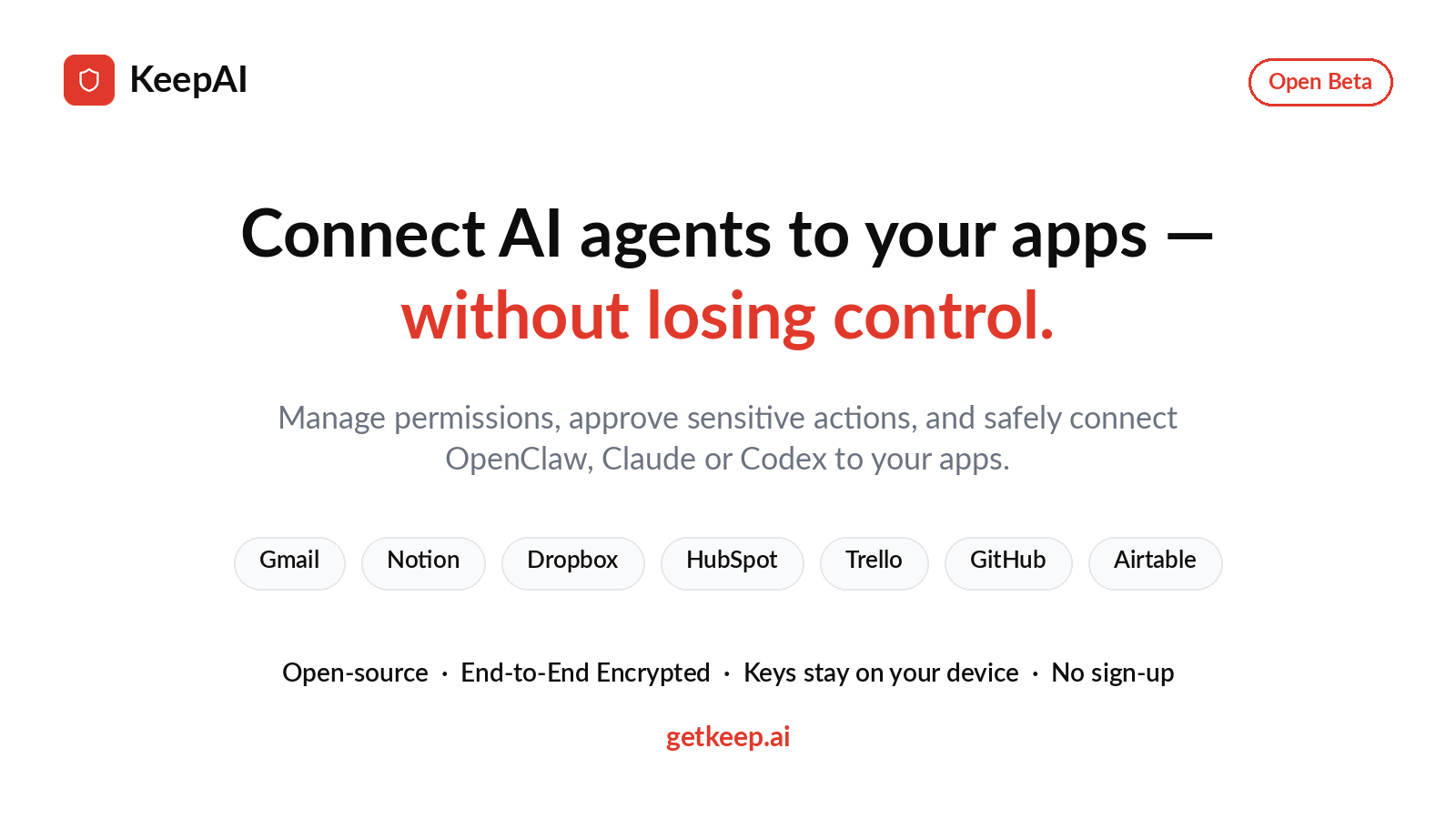 KeepAI

Open Beta

Connect AI agents to your apps — without losing control.

Manage permissions, approve sensitive actions, and safely connect OpenClaw, Claude or Codex to your apps.

Gmail Notion Dropbox HubSpot Trello GitHub Airtable

Open-source · End-to-End Encrypted · Keys stay on your device · No sign-up

getkeep.ai